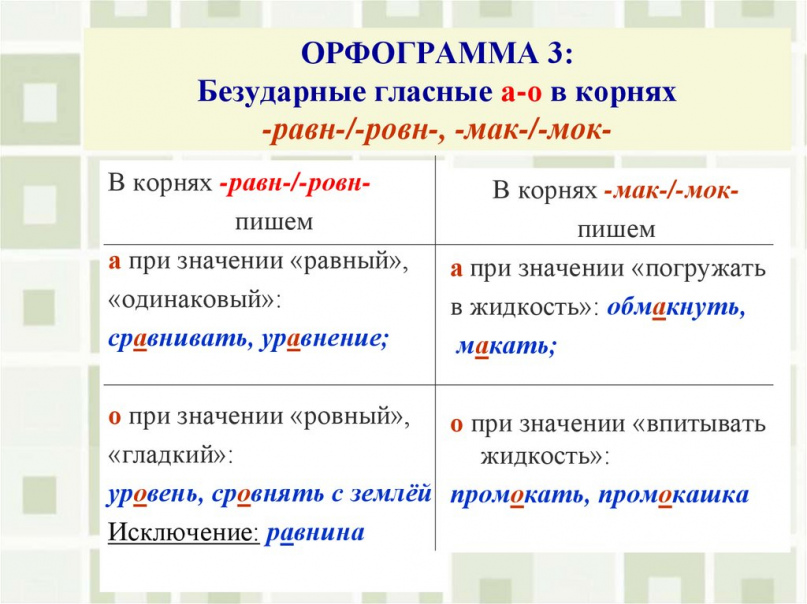 ОРФОГРАММА 3:
Безударные гласные а-о в корнях
-равн-/-ровн-, -мак-/-мок-

| В корнях -равн-/-ровн- пишем | В корнях -мак-/-мок- пишем |
|---|---|
| а при значении «равный», «одинаковый»: сравнивать, уравнение; | а при значении «погружать в жидкость»: обмакнуть, макать; |
| о при значении «ровный», «гладкий»: уровень, сровнять с землёй Исключение: равнина | о при значении «впитывать жидкость»: промокать, промокашка |